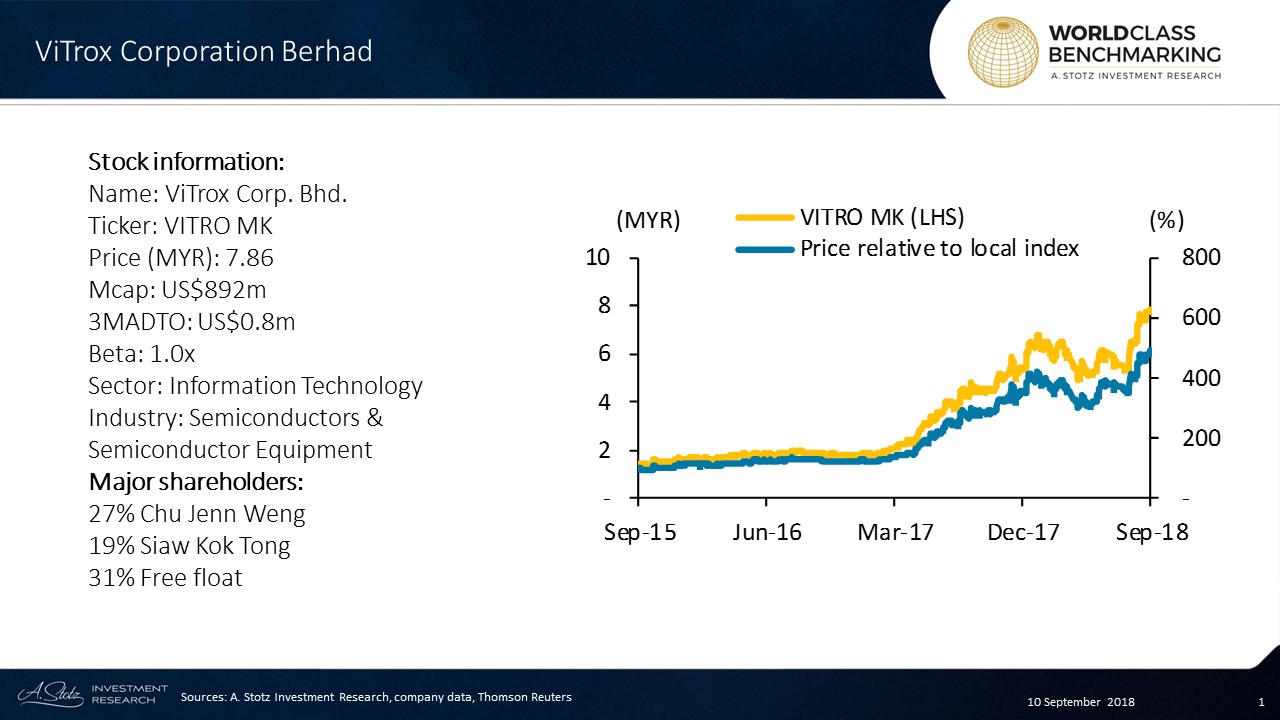 ViTrox Corporation Berhad

WORLDCLASS BENCHMARKING
A. STOTZ INVESTMENT RESEARCH

Stock information:
Name: ViTrox Corp. Bhd.
Ticker: VITRO MK
Price (MYR): 7.86
Mcap: US$892m
3MADTO: US$0.8m
Beta: 1.0x
Sector: Information Technology
Industry: Semiconductors & Semiconductor Equipment
Major shareholders:
27% Chu Jenn Weng
19% Siaw Kok Tong
31% Free float

(MYR)
VITRO MK (LHS)
Price relative to local index
(%)
10
8
6
4
2
-
800
600
400
200
-
Sep-15
Jun-16
Mar-17
Dec-17
Sep-18

A. Stotz INVESTMENT RESEARCH
Sources: A. Stotz Investment Research, company data, Thomson Reuters
10 September 2018
1